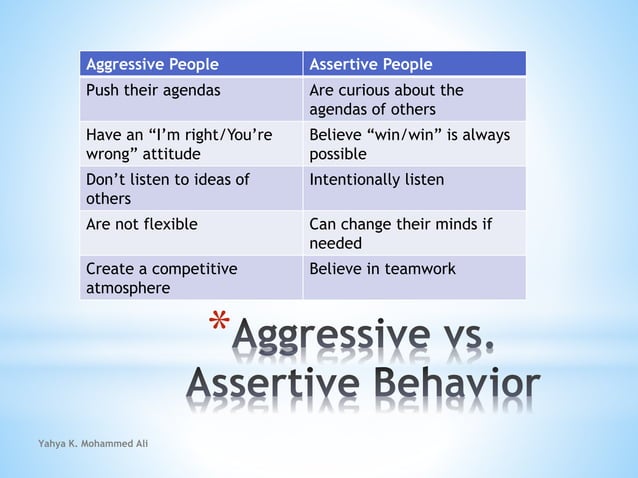 | Aggressive People | Assertive People |
|---|---|
| Push their agendas | Are curious about the agendas of others |
| Have an “I’m right/You’re wrong” attitude | Believe “win/win” is always possible |
| Don’t listen to ideas of others | Intentionally listen |
| Are not flexible | Can change their minds if needed |
| Create a competitive atmosphere | Believe in teamwork |

*Aggressive vs. Assertive Behavior

Yahya K. Mohammed Ali